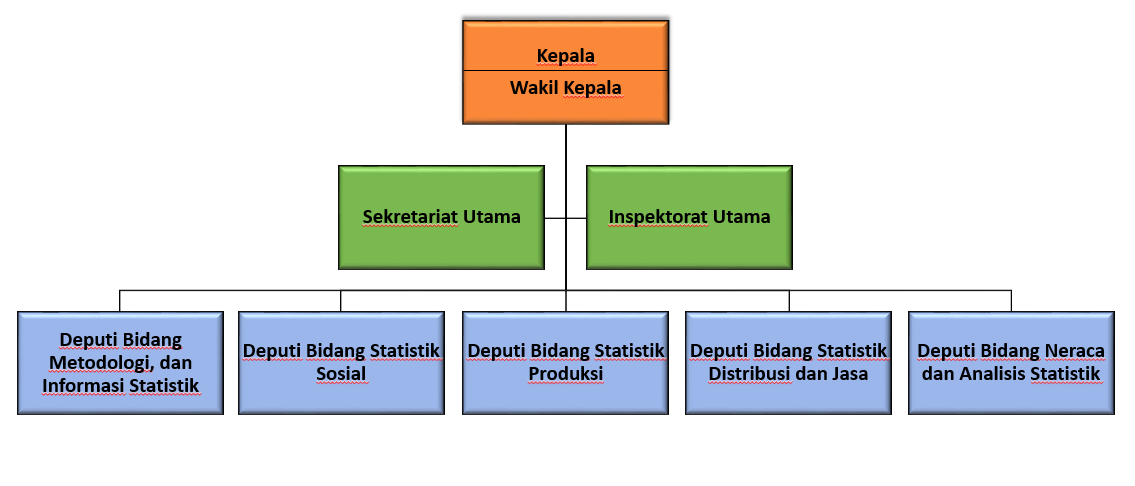 Kepala
Wakil Kepala

Sekretariat Utama

Inspektorat Utama

Deputi Bidang Metodologi, dan Informasi Statistik

Deputi Bidang Statistik Sosial

Deputi Bidang Statistik Produksi

Deputi Bidang Statistik Distribusi dan Jasa

Deputi Bidang Neraca dan Analisis Statistik